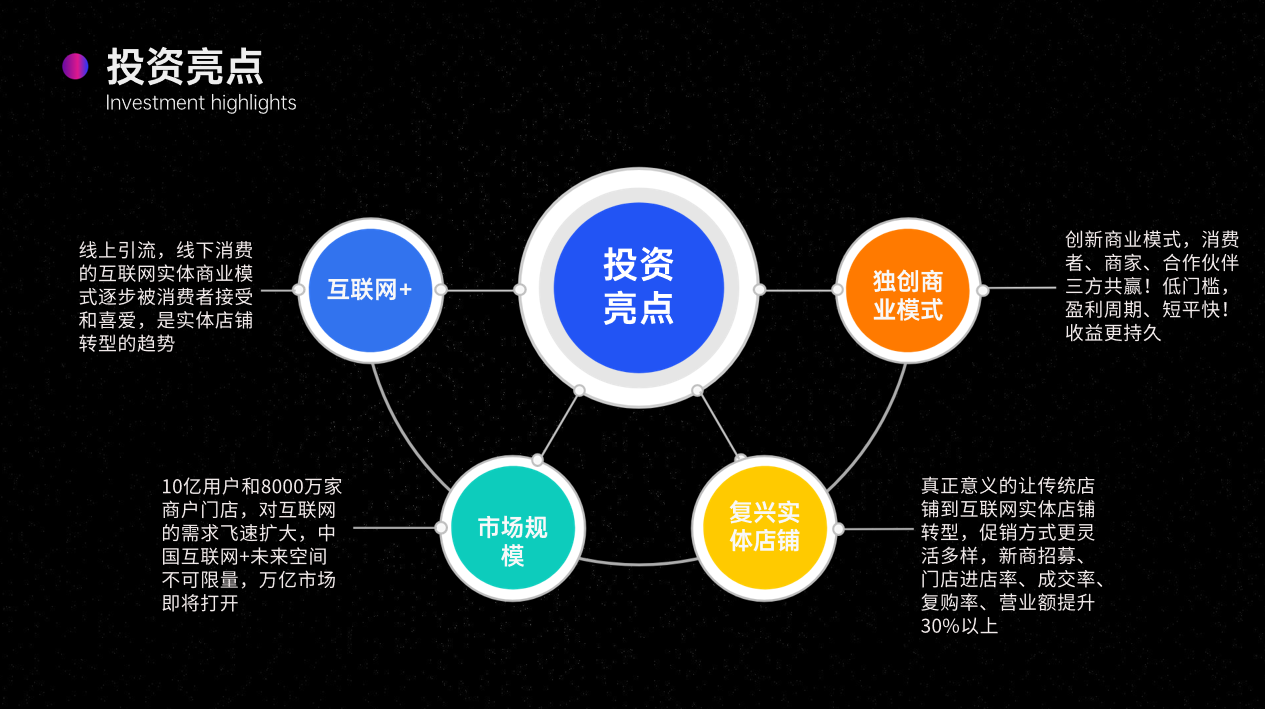 投资亮点
Investment highlights

线上引流，线下消费的互联网实体商业模式逐步被消费者接受和喜爱，是实体店铺转型的趋势

互联网+

投资亮点

独创商业模式

创新商业模式，消费者、商家、合作伙伴三方共赢！低门槛，盈利周期、短平快！收益更持久

10亿用户和8000万家商户门店，对互联网的需求飞速扩大，中国互联网+未来空间不可限量，万亿市场即将打开

市场规模

复兴实体店铺

真正意义的让传统店铺到互联网实体店铺转型，促销方式更灵活多样，新商招募、门店进店率、成交率、复购率、营业额提升30%以上